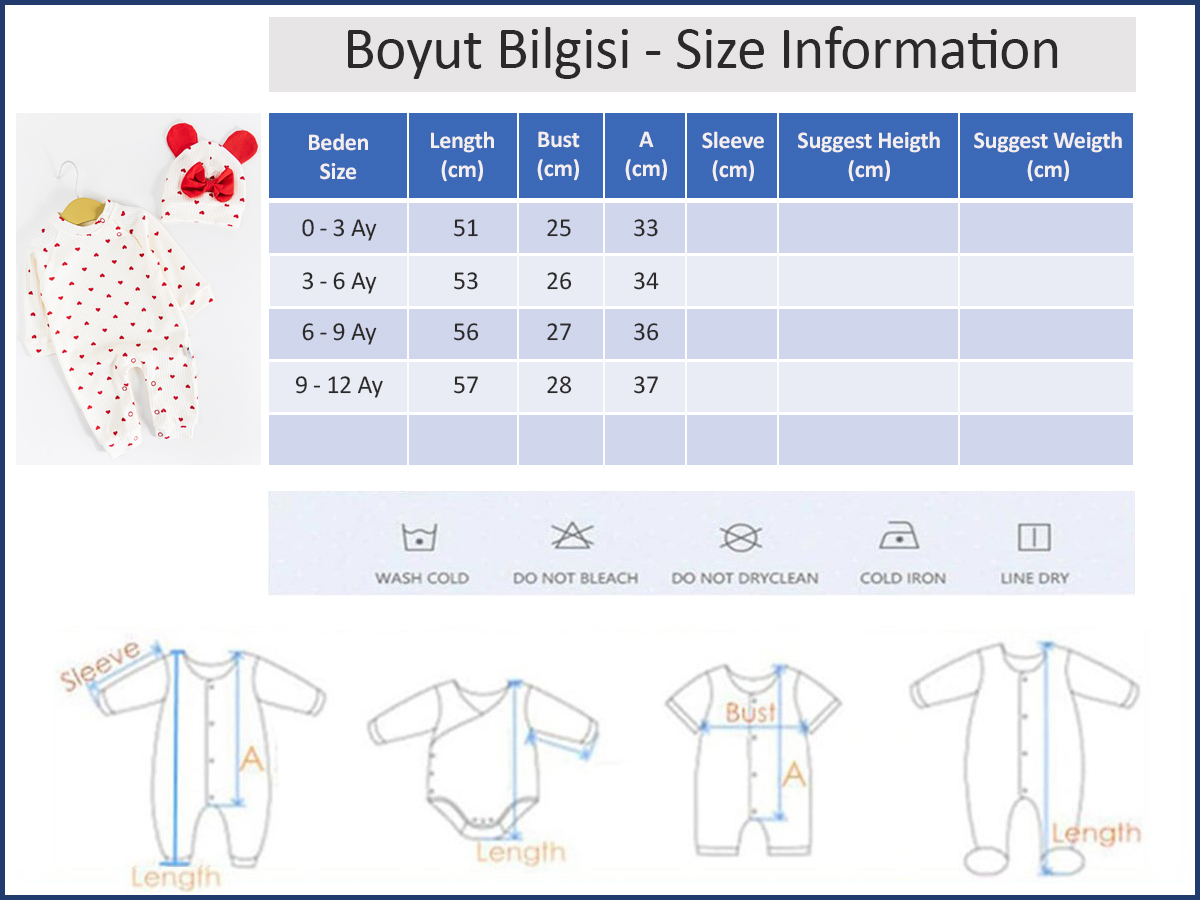 Boyut Bilgisi - Size Information

| Beden Size | Length (cm) | Bust (cm) | A (cm) | Sleeve (cm) | Suggest Heigth (cm) | Suggest Weigth (cm) |
|---|---|---|---|---|---|---|
| 0 - 3 Ay | 51 | 25 | 33 | | | |
| 3 - 6 Ay | 53 | 26 | 34 | | | |
| 6 - 9 Ay | 56 | 27 | 36 | | | |
| 9 - 12 Ay | 57 | 28 | 37 | | | |
| | | | | | | |

WASH COLD
DO NOT BLEACH
DO NOT DRYCLEAN
COLD IRON
LINE DRY

Sleeve
A
Length
Length
Bust
A
Length